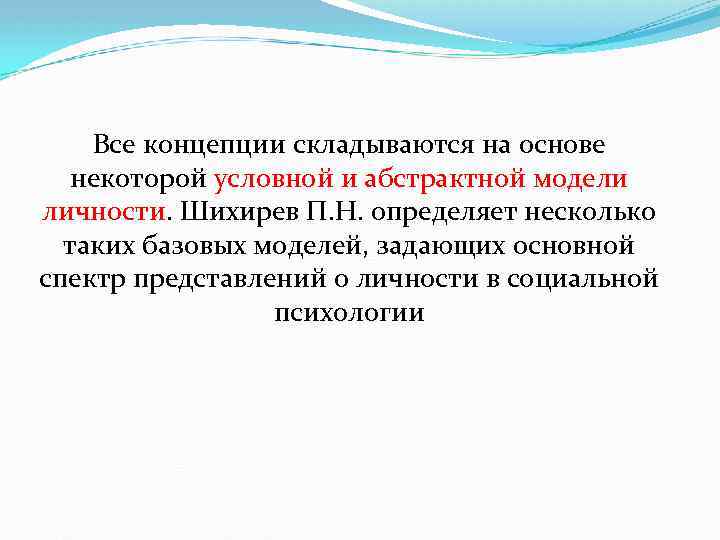 Все концепции складываются на основе некоторой условной и абстрактной модели личности. Шихирев П.Н. определяет несколько таких базовых моделей, задающих основной спектр представлений о личности в социальной психологии